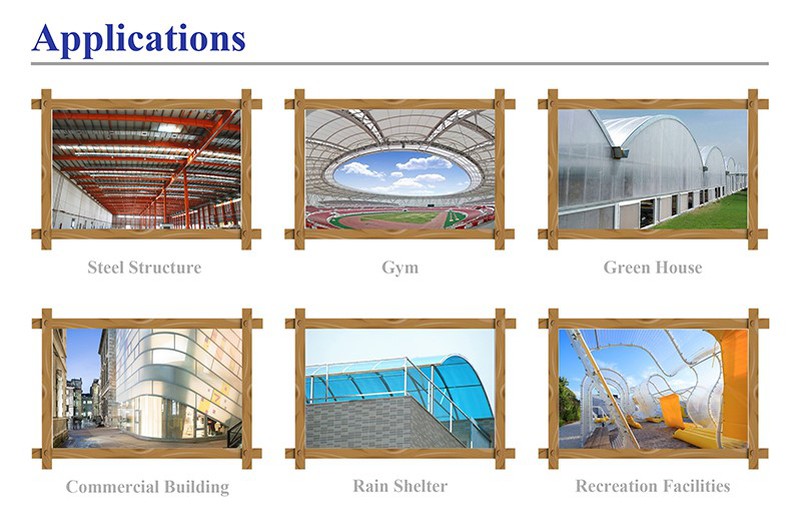 Applications

Steel Structure

Gym

Green House

Commercial Building

Rain Shelter

Recreation Facilities